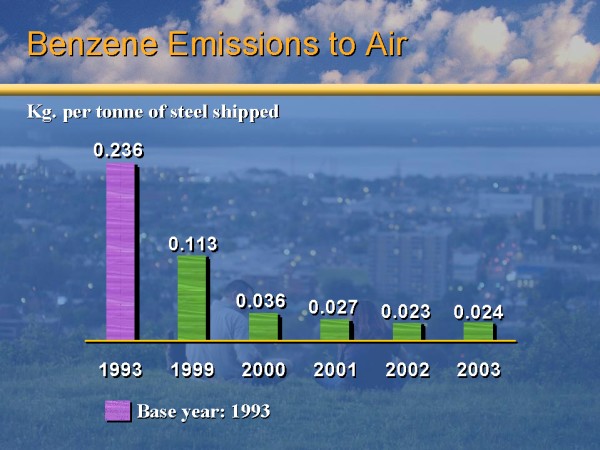 Benzene Emissions to Air

Kg. per tonne of steel shipped

0.236

0.113

0.036

0.027

0.023

0.024

1993 1999 2000 2001 2002 2003

Base year: 1993